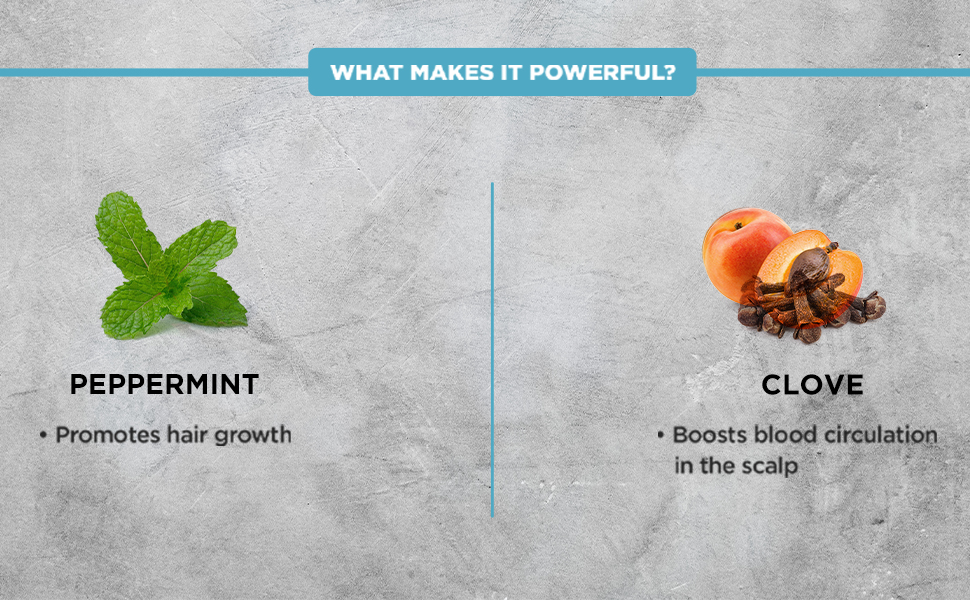 WHAT MAKES IT POWERFUL?

PEPPERMINT

• Promotes hair growth

CLOVE

• Boosts blood circulation in the scalp